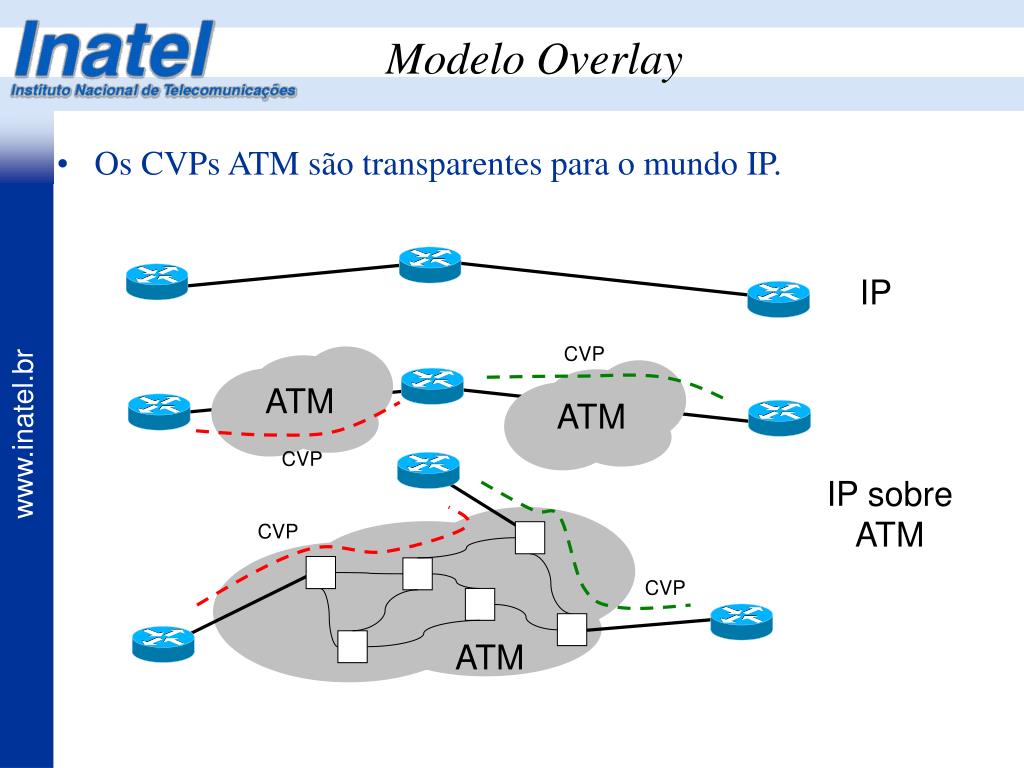 Inatel
Instituto Nacional de Telecomunicações

Modelo Overlay

www.inatel.br

• Os CVPs ATM são transparentes para o mundo IP.

IP

CVP

ATM

ATM

CVP

IP sobre ATM

CVP

CVP

ATM